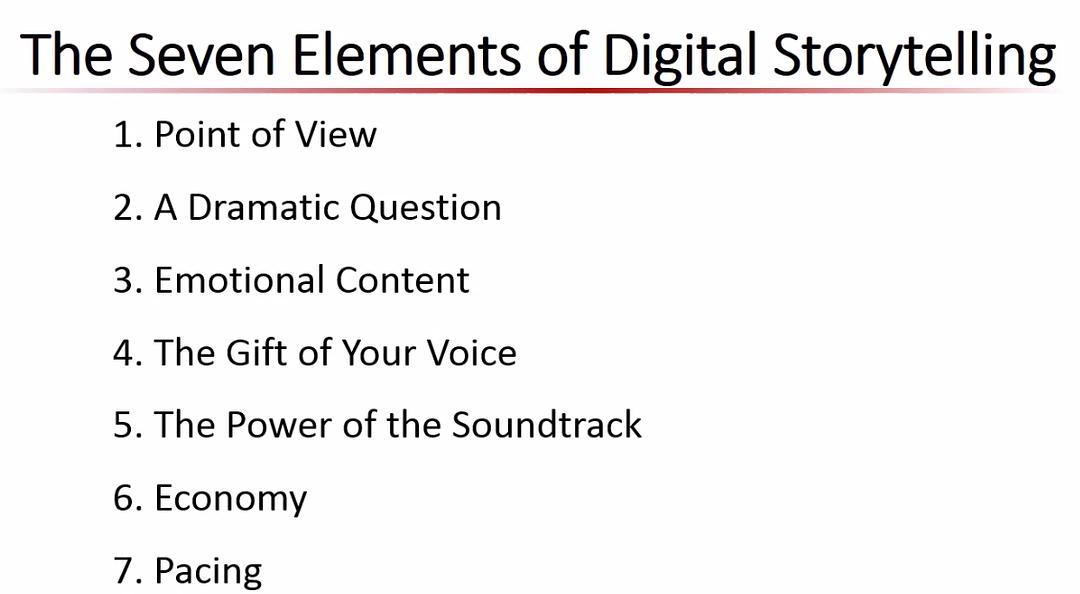 The Seven Elements of Digital Storytelling

1. Point of View

2. A Dramatic Question

3. Emotional Content

4. The Gift of Your Voice

5. The Power of the Soundtrack

6. Economy

7. Pacing